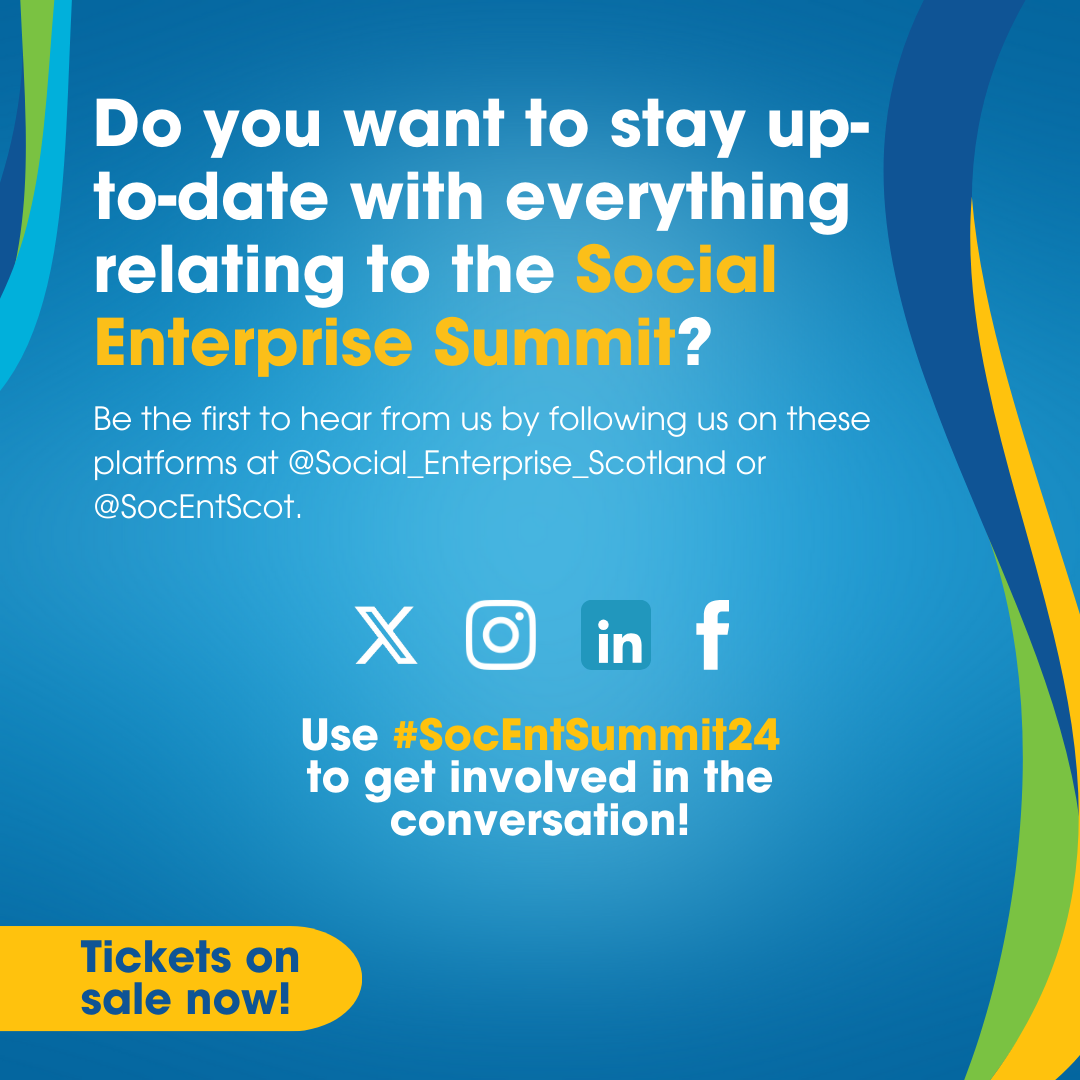 Do you want to stay up-to-date with everything relating to the Social Enterprise Summit?

Be the first to hear from us by following us on these platforms at @Social_Enterprise_Scotland or @SocEntScot.

in

Use #SocEntSummit24 to get involved in the conversation!

Tickets on sale now!